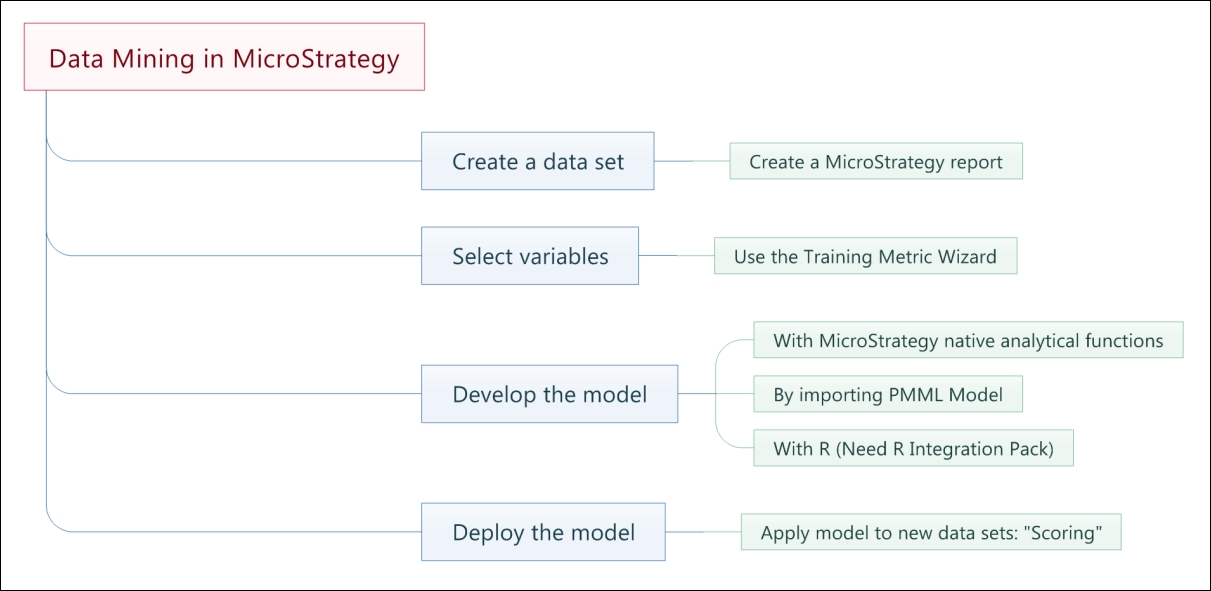 Data Mining in MicroStrategy

Create a data set

Create a MicroStrategy report

Select variables

Use the Training Metric Wizard

Develop the model

With MicroStrategy native analytical functions

By importing PMML Model

With R (Need R Integration Pack)

Deploy the model

Apply model to new data sets: "Scoring"